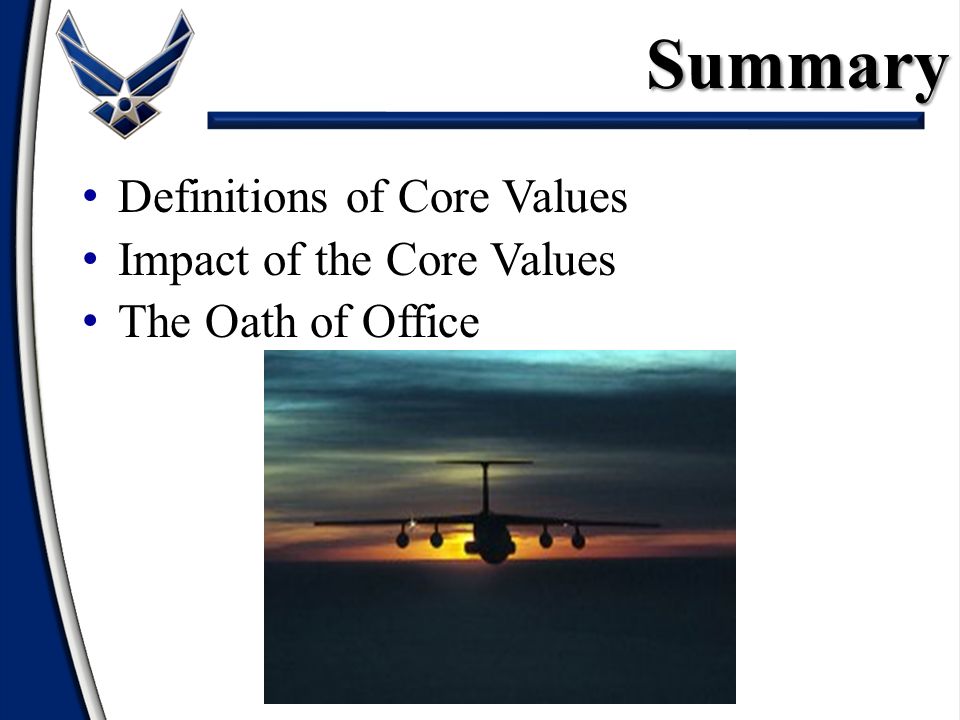 Summary

• Definitions of Core Values
• Impact of the Core Values
• The Oath of Office